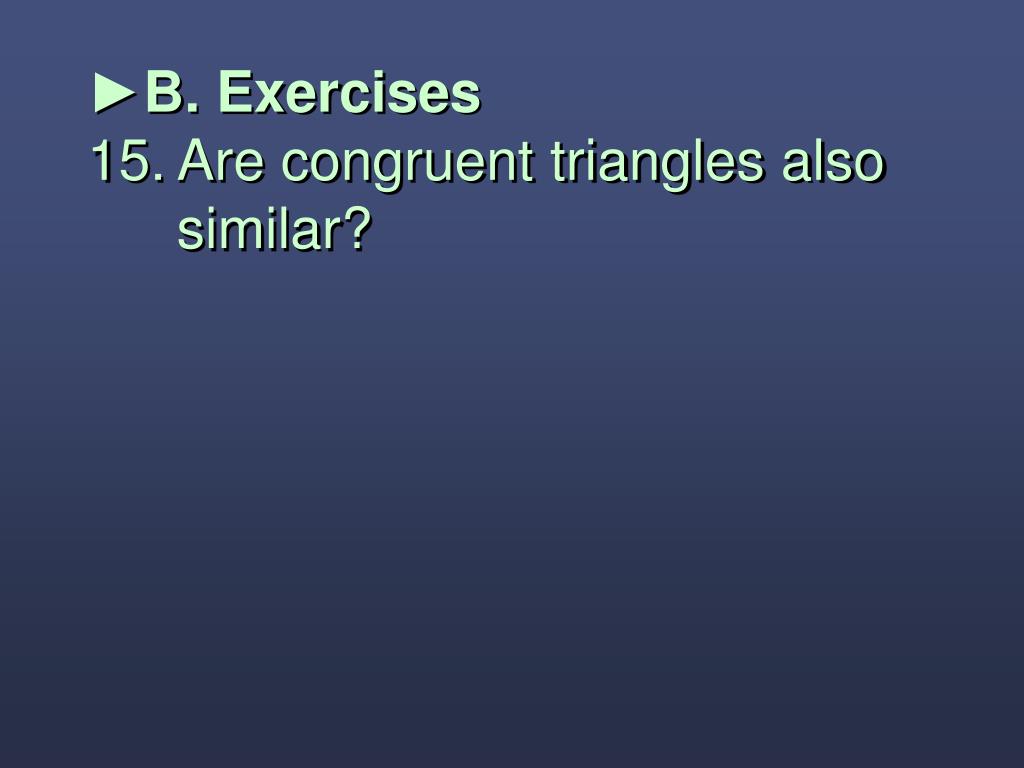 ►B. Exercises
15. Are congruent triangles also similar?